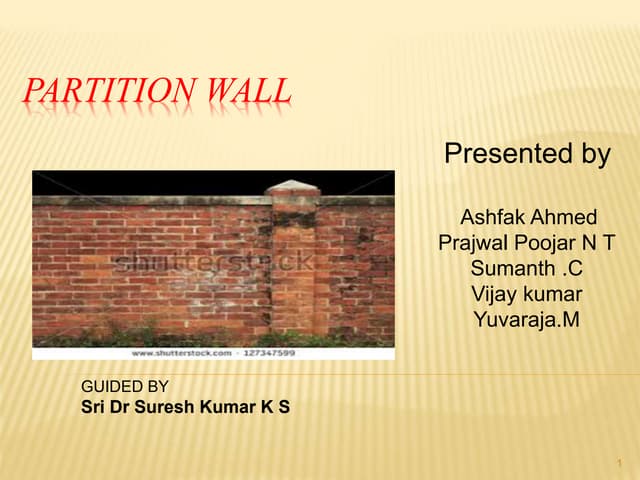 PARTITION WALL

Presented by

Ashfak Ahmed
Prajwal Poojar N T
Sumanth .C
Vijay kumar
Yuvaraja.M

shutterstock

www.shutterstock.com · 127347599

GUIDED BY
Sri Dr Suresh Kumar K S

1